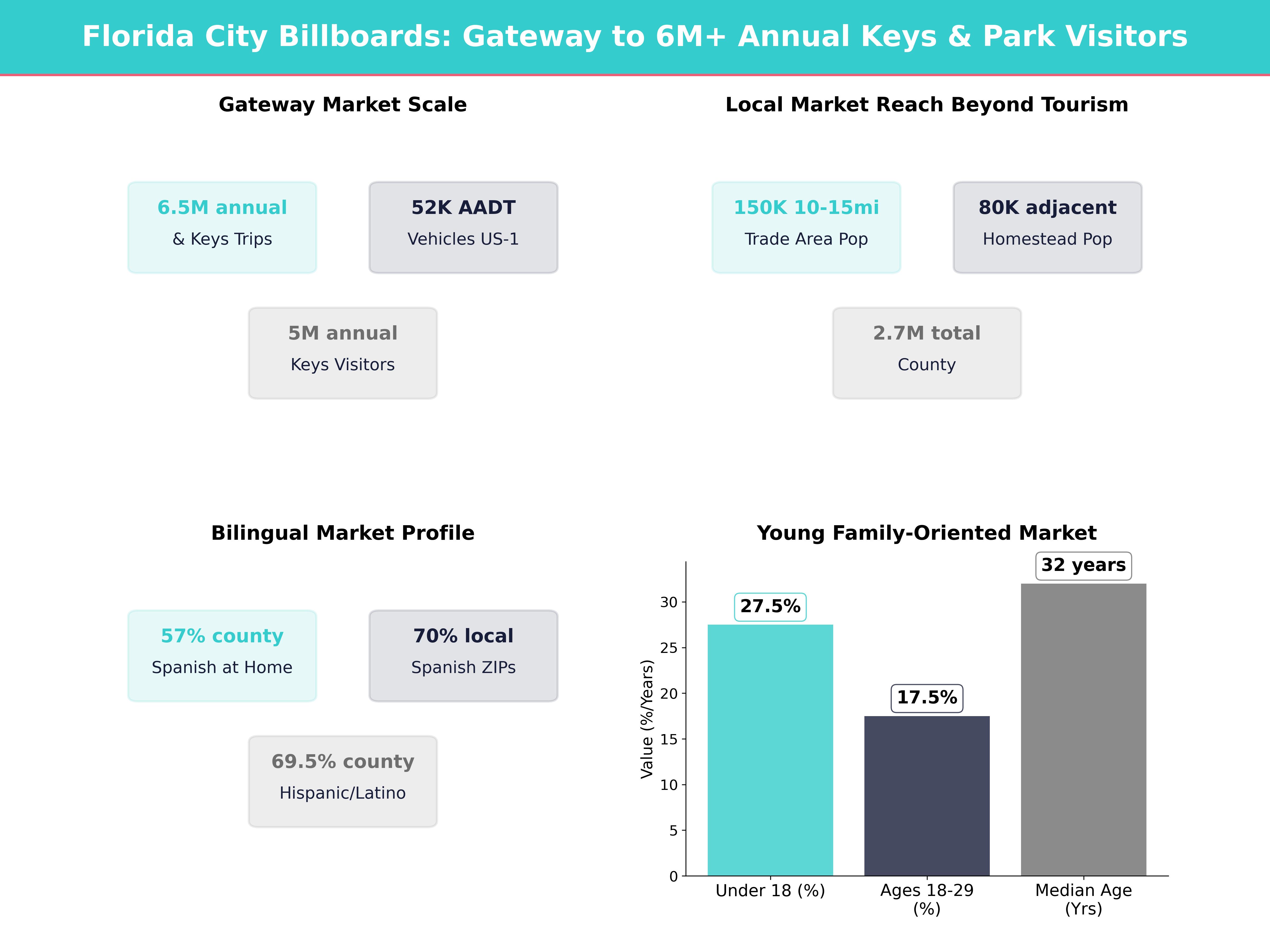 Florida City Billboards: Gateway to 6M+ Annual Keys & Park Visitors

Gateway Market Scale

6.5M annual
& Keys Trips

52K AADT
Vehicles US-1

5M annual
Keys Visitors

Local Market Reach Beyond Tourism

150K 10-15mi
Trade Area Pop

80K adjacent
Homestead Pop

2.7M total
County

Bilingual Market Profile

57% county
Spanish at Home

70% local
Spanish ZIPs

69.5% county
Hispanic/Latino

Young Family-Oriented Market

Value (%/Years)

0
5
10
15
20
25
30

27.5%
17.5%
32 years

Under 18 (%)
Ages 18-29 (%)
Median Age (Yrs)